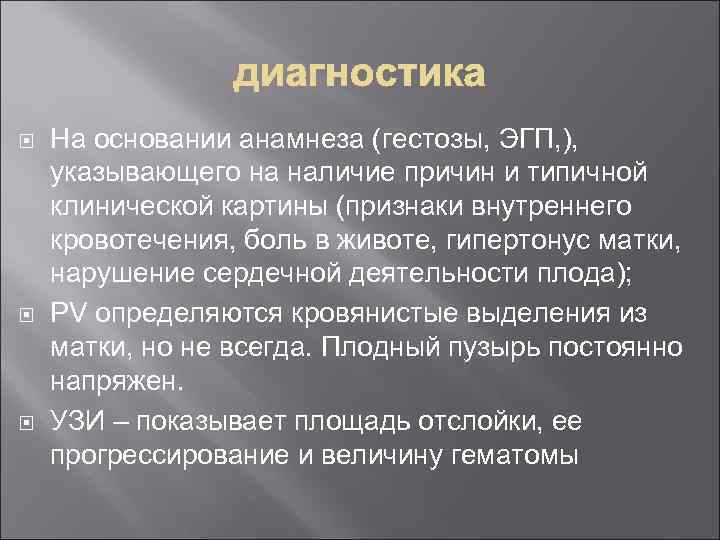 диагностика

На основании анамнеза (гестозы, ЭГП,), указывающего на наличие причин и типичной клинической картины (признаки внутреннего кровотечения, боль в животе, гипертонус матки, нарушение сердечной деятельности плода);

PV определяются кровянистые выделения из матки, но не всегда. Плодный пузырь постоянно напряжен.

УЗИ – показывает площадь отслойки, ее прогрессирование и величину гематомы